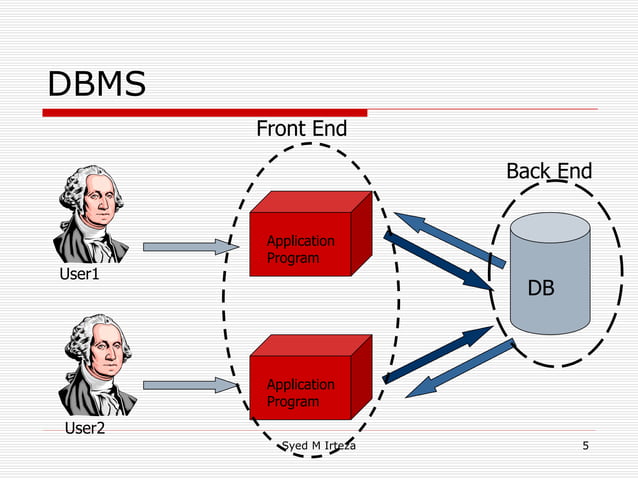 DBMS

Front End

Back End

User1

Application Program

DB

User2

Application Program

Syed M Irteza

5